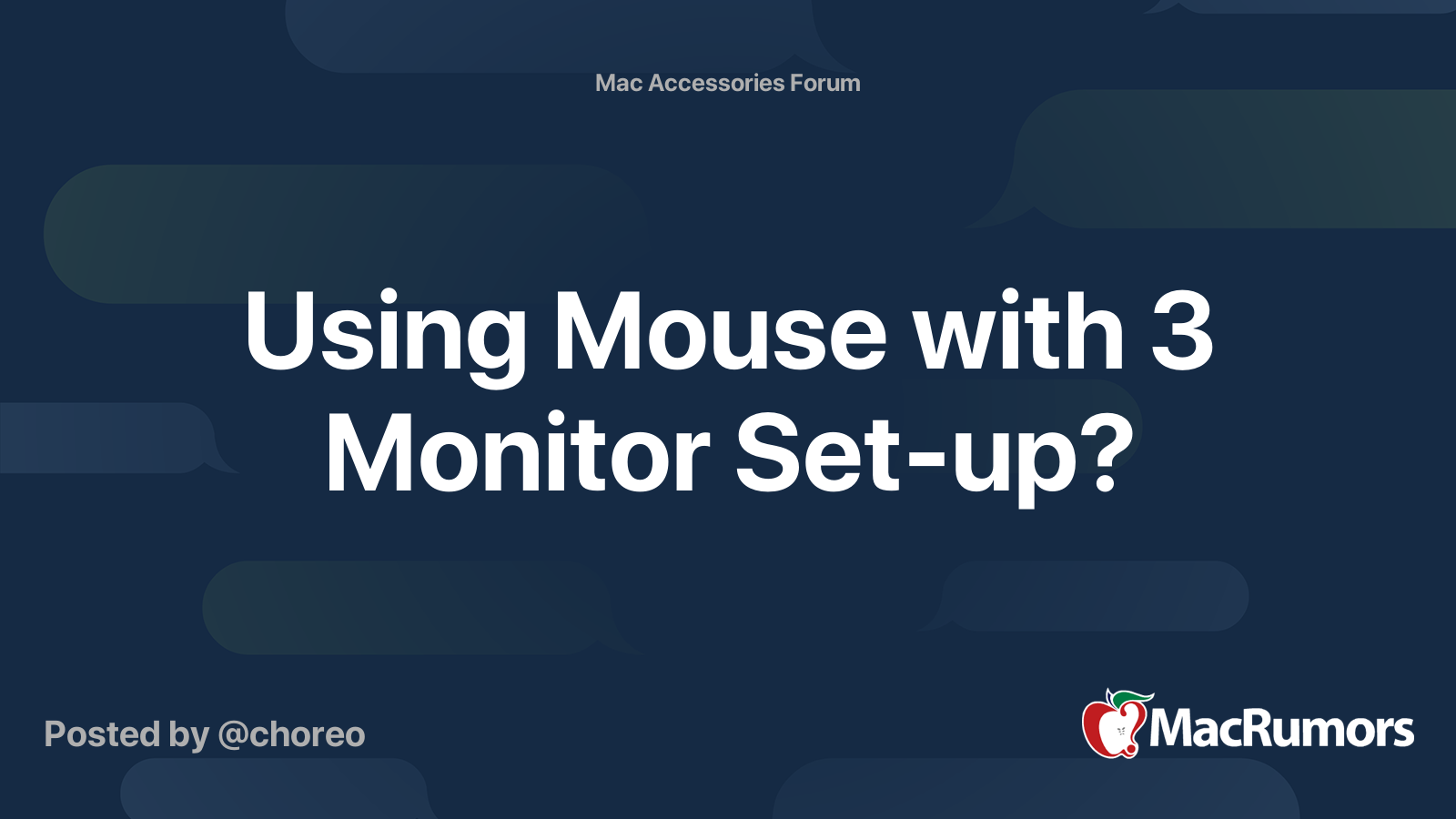 Mac Accessories Forum

Using Mouse with 3 Monitor Set-up?

Posted by @choreo

MacRumors